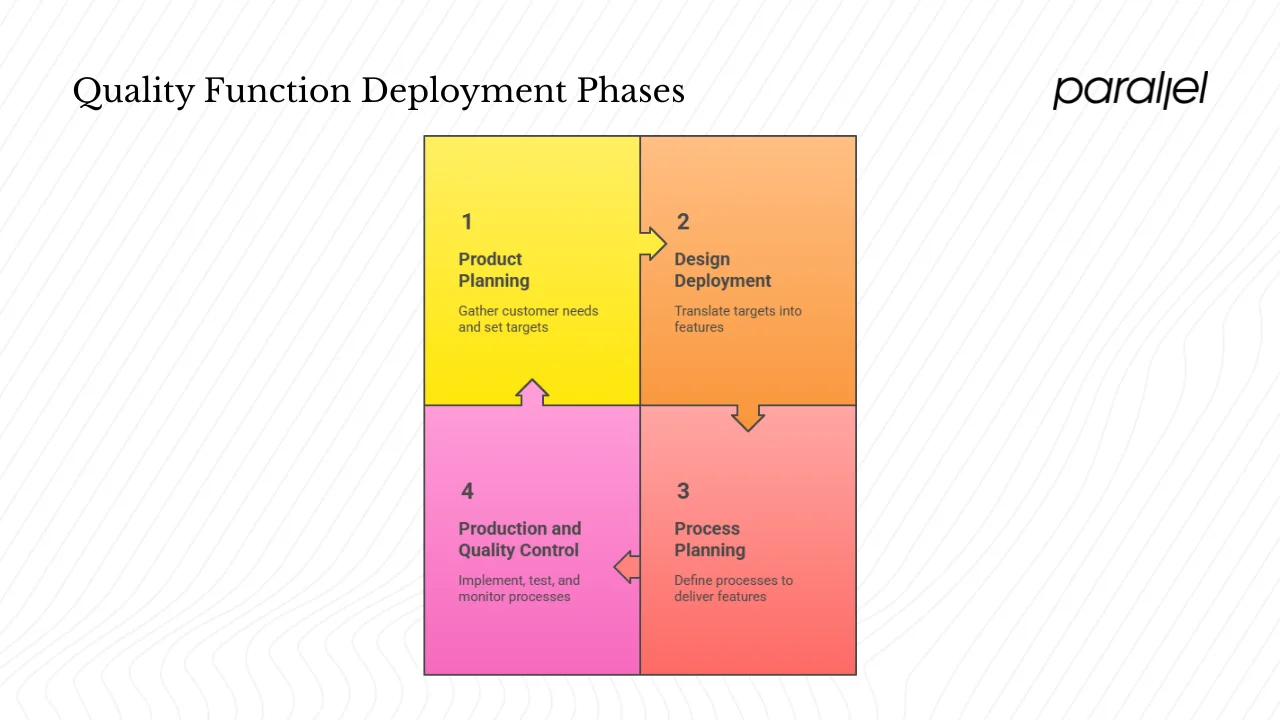 Quality Function Deployment Phases

parallel

1
Product Planning
Gather customer needs and set targets

2
Design Deployment
Translate targets into features

4
Production and Quality Control
Implement, test, and monitor processes

3
Process Planning
Define processes to deliver features